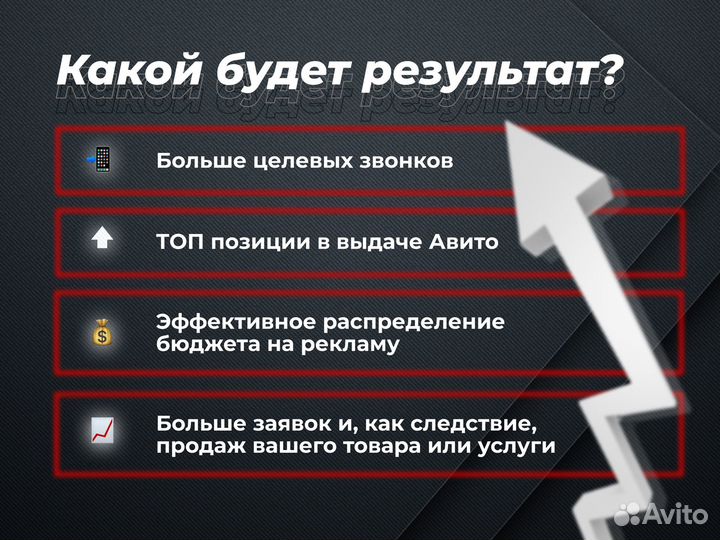 Какой будет результат?

Больше целевых звонков

ТОП позиции в выдаче Авито

Эффективное распределение бюджета на рекламу

Больше заявок и, как следствие, продаж вашего товара или услуги

Avito